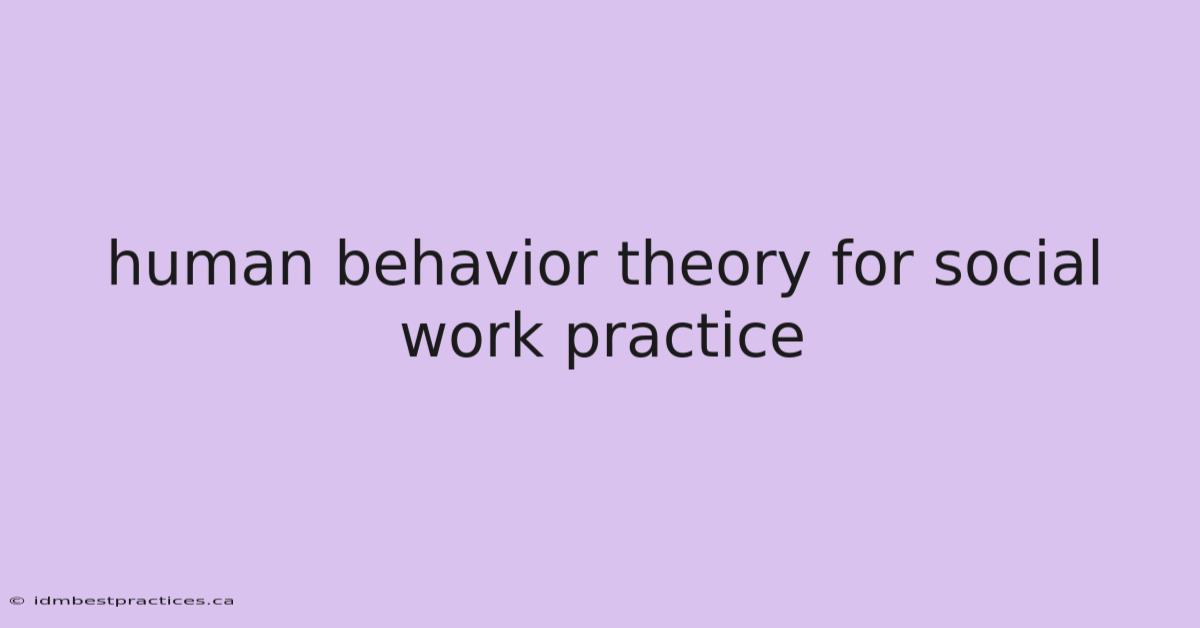 human behavior theory for social work practice

© idmbestpractices.ca